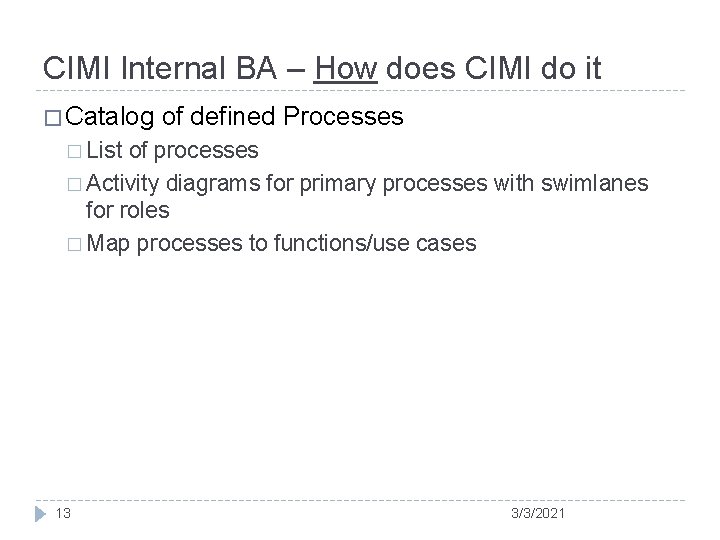 CIMI Internal BA – How does CIMI do it

□ Catalog of defined Processes
□ List of processes
□ Activity diagrams for primary processes with swimlanes for roles
□ Map processes to functions/use cases

13

3/3/2021